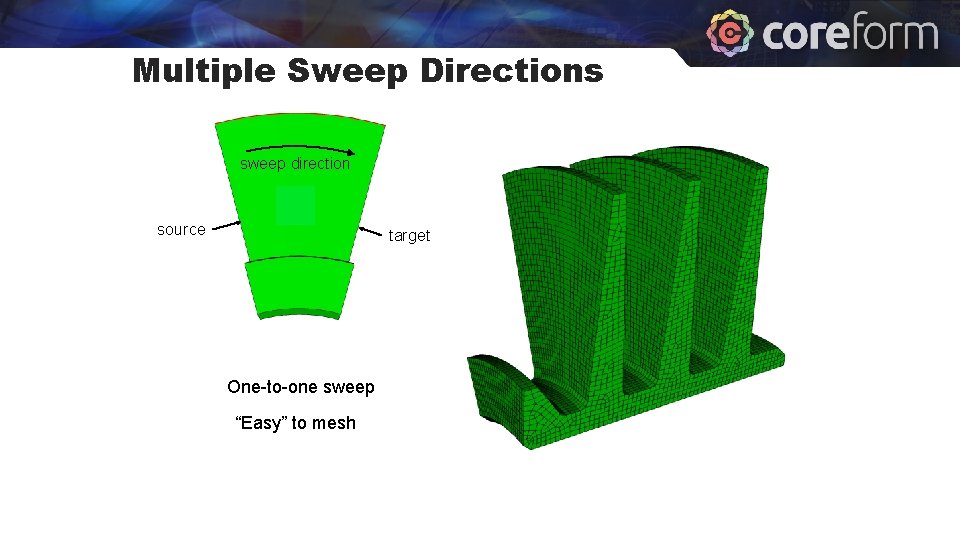 coreform

Multiple Sweep Directions

sweep direction

source

target

One-to-one sweep

“Easy” to mesh